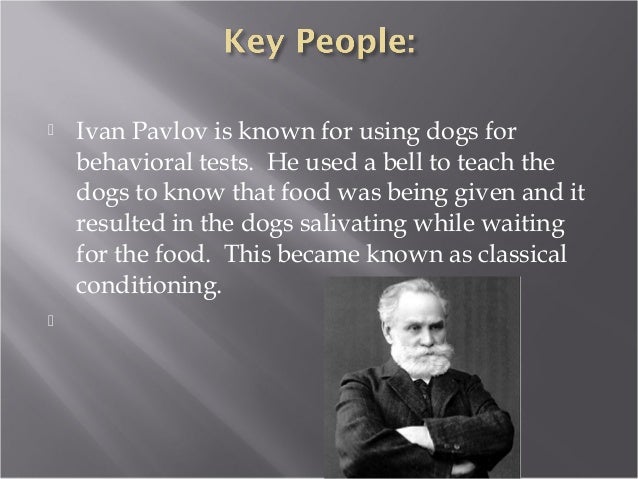 Key People:

 Ivan Pavlov is known for using dogs for behavioral tests. He used a bell to teach the dogs to know that food was being given and it resulted in the dogs salivating while waiting for the food. This became known as classical conditioning.